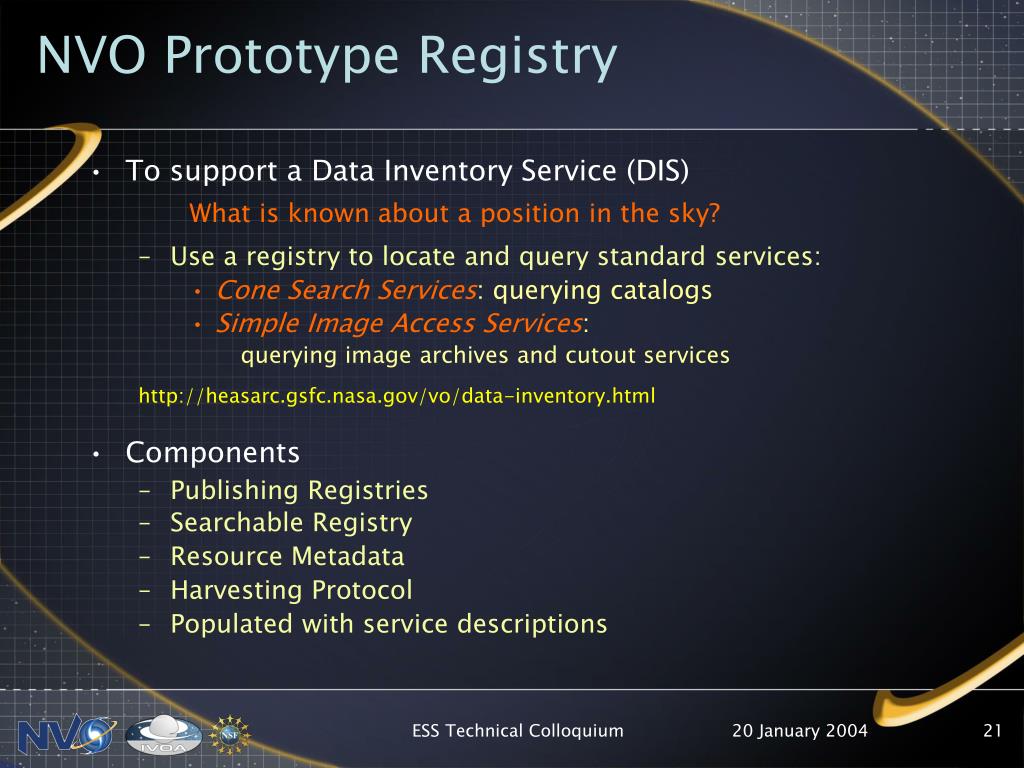 NVO Prototype Registry

• To support a Data Inventory Service (DIS)

What is known about a position in the sky?

– Use a registry to locate and query standard services:

• Cone Search Services: querying catalogs

• Simple Image Access Services: querying image archives and cutout services

http://heasarc.gsfc.nasa.gov/vo/data-inventory.html

• Components

– Publishing Registries

– Searchable Registry

– Resource Metadata

– Harvesting Protocol

– Populated with service descriptions

NVO IVOA NSF

ESS Technical Colloquium 20 January 2004 21